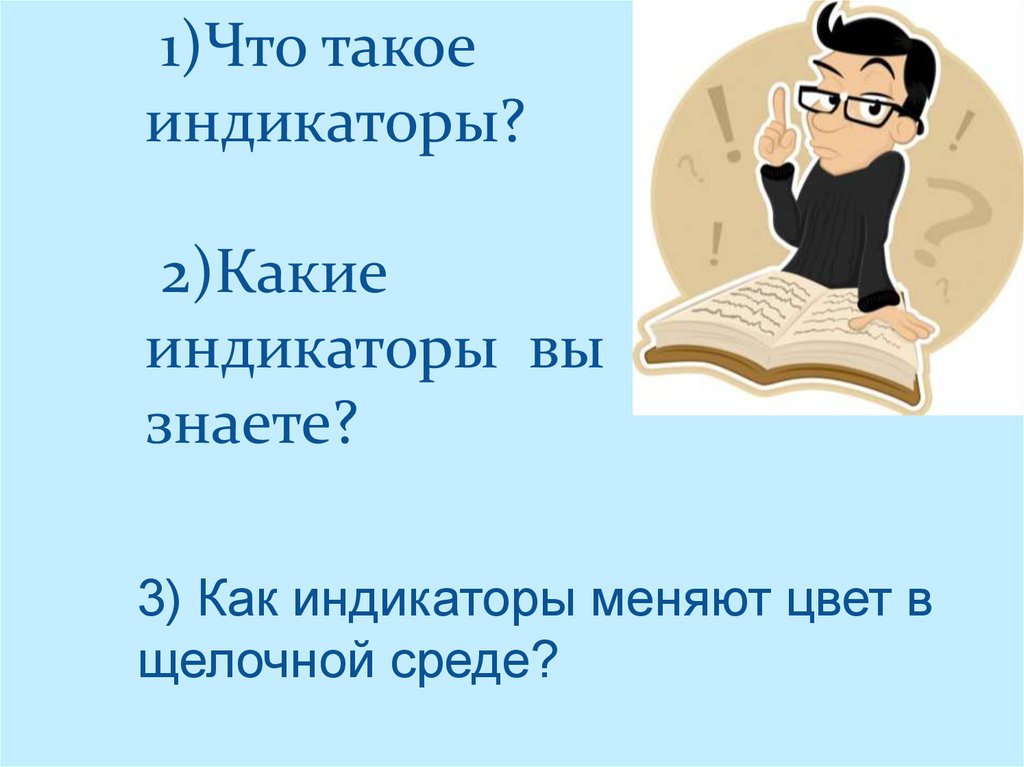 1)Что такое индикаторы?

2)Какие индикаторы вы знаете?

3) Как индикаторы меняют цвет в щелочной среде?